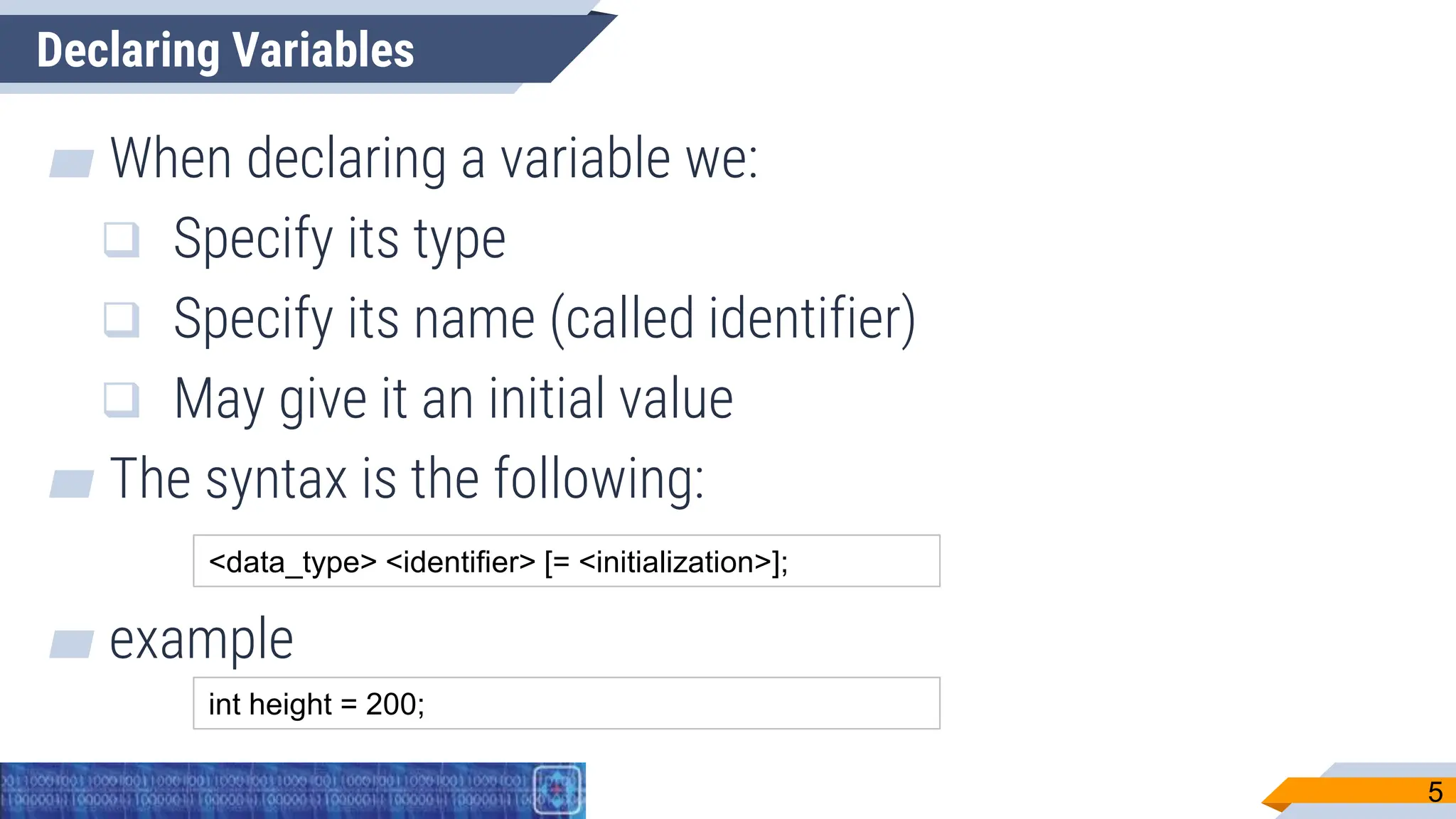 Declaring Variables

When declaring a variable we:

Specify its type

Specify its name (called identifier)

May give it an initial value

The syntax is the following:

<data_type> <identifier> [= <initialization>];

example

int height = 200;

5